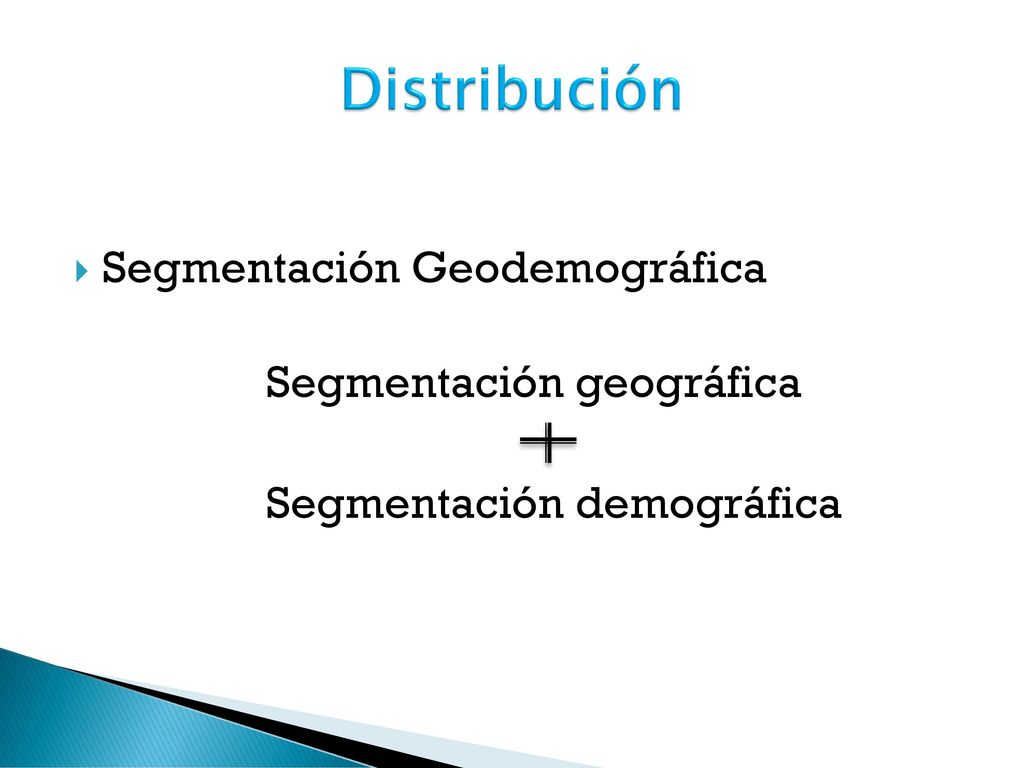 Distribución

Segmentación Geodemográfica

Segmentación geográfica
+
Segmentación demográfica